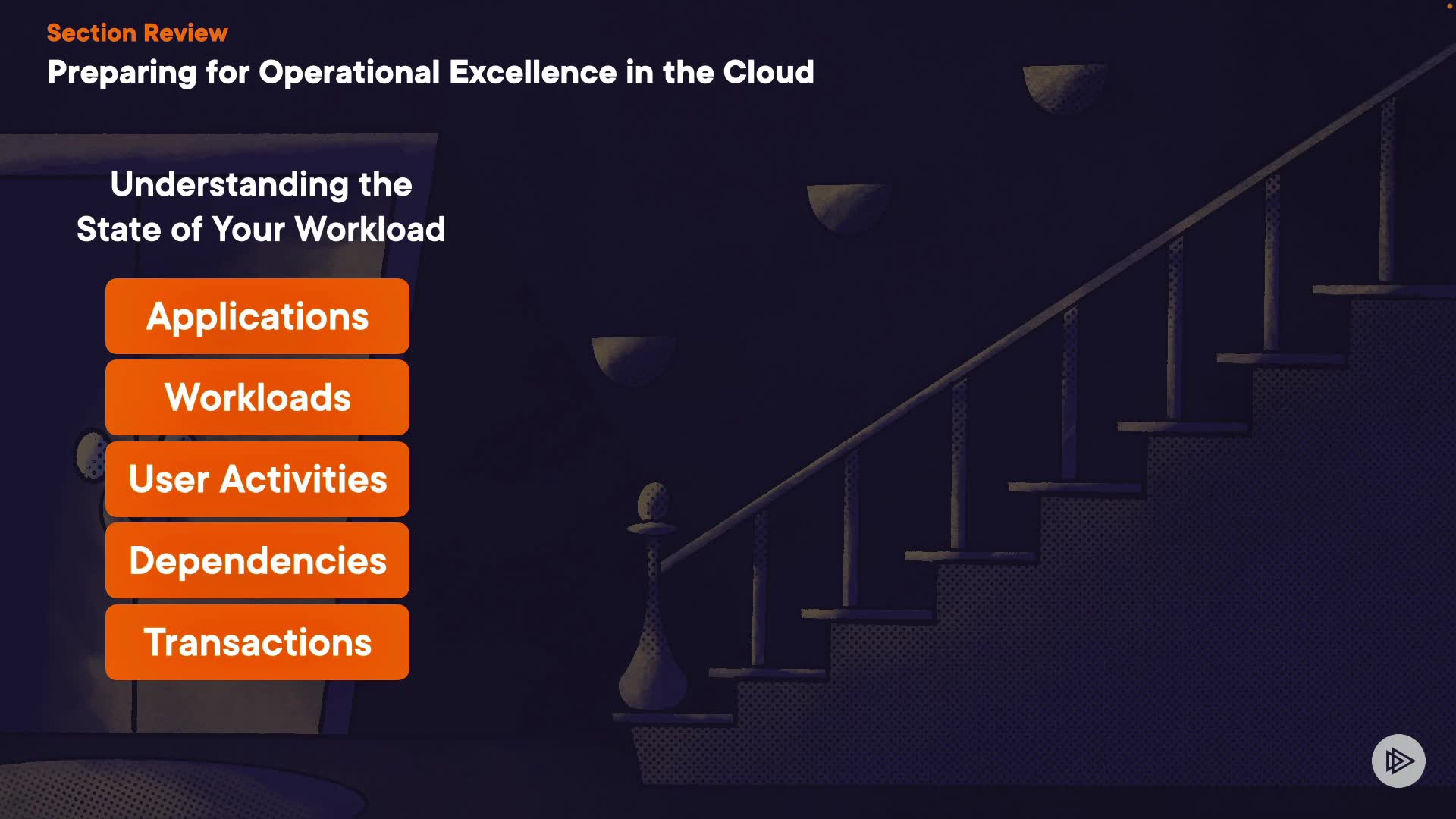 Section Review
Preparing for Operational Excellence in the Cloud

Understanding the State of Your Workload

Applications

Workloads

User Activities

Dependencies

Transactions